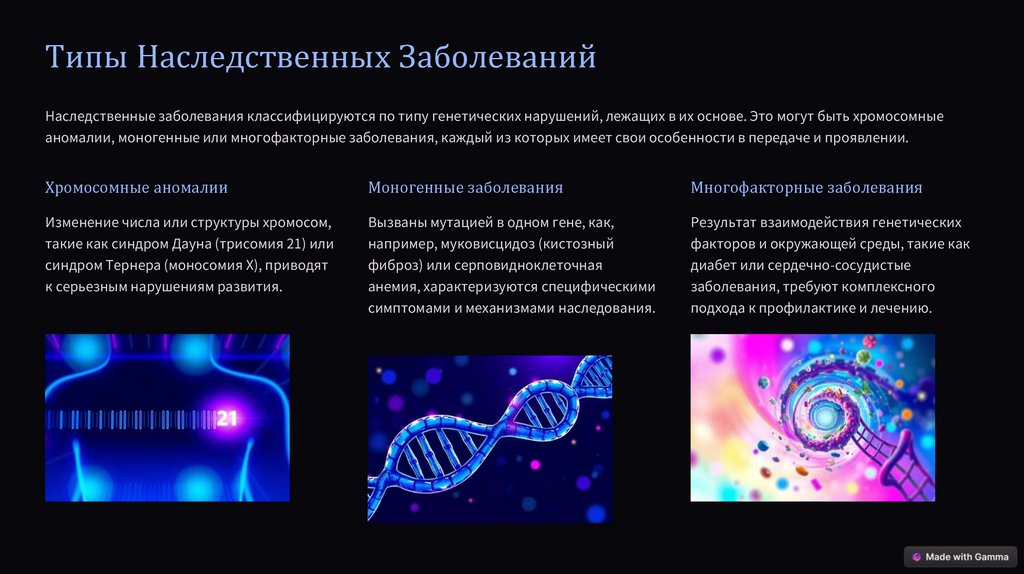 Типы Наследственных Заболеваний

Наследственные заболевания классифицируются по типу генетических нарушений, лежащих в их основе. Это могут быть хромосомные аномалии, моногенные или многофакторные заболевания, каждый из которых имеет свои особенности в передаче и проявлении.

Хромосомные аномалии

Изменение числа или структуры хромосом, такие как синдром Дауна (трисомия 21) или синдром Тернера (моносомия X), приводят к серьезным нарушениям развития.

21

Моногенные заболевания

Вызваны мутацией в одном гене, как, например, муковисцидоз (кистозный фиброз) или серповидноклеточная анемия, характеризуются специфическими симптомами и механизмами наследования.

Многофакторные заболевания

Результат взаимодействия генетических факторов и окружающей среды, такие как диабет или сердечно-сосудистые заболевания, требуют комплексного подхода к профилактике и лечению.

Made with Gamma